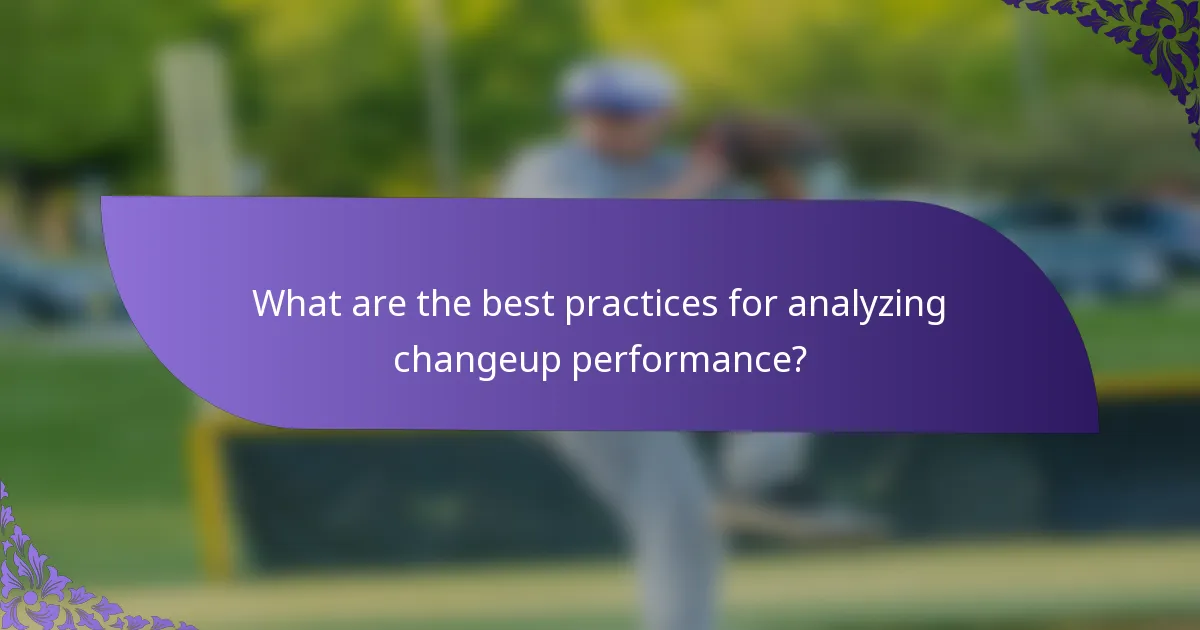 What are the best practices for analyzing changeup performance?